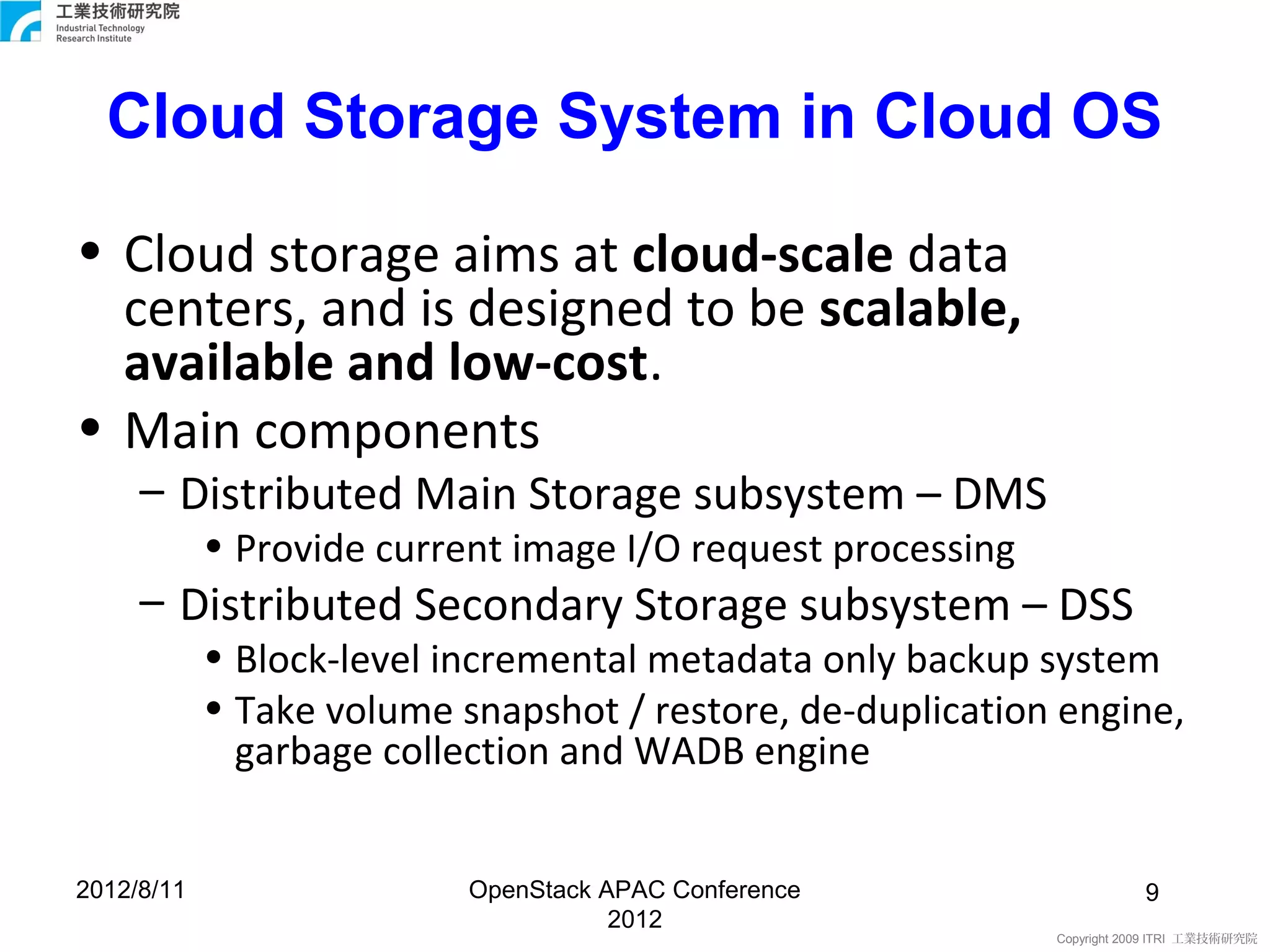 工業技術研究院
Industrial Technology Research Institute

Cloud Storage System in Cloud OS

• Cloud storage aims at cloud-scale data centers, and is designed to be scalable, available and low-cost.
• Main components
– Distributed Main Storage subsystem – DMS
• Provide current image I/O request processing
– Distributed Secondary Storage subsystem – DSS
• Block-level incremental metadata only backup system
• Take volume snapshot / restore, de-duplication engine, garbage collection and WADB engine

2012/8/11

OpenStack APAC Conference 2012

9

Copyright 2009 ITRI 工業技術研究院